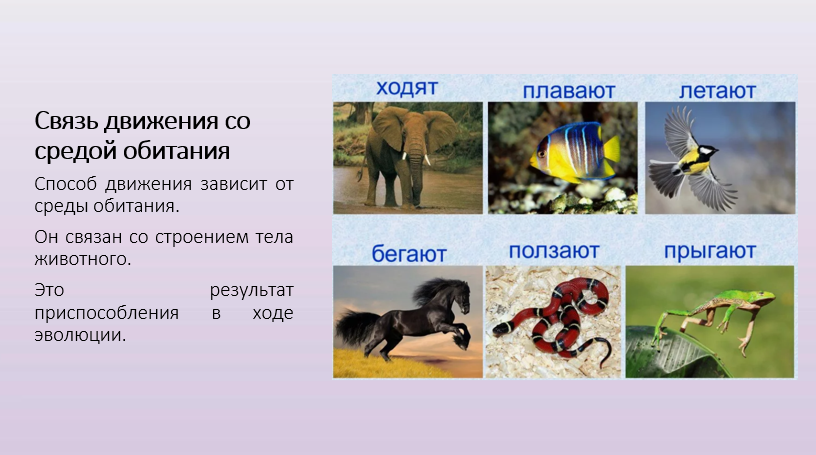 Связь движения со средой обитания

Способ движения зависит от среды обитания.

Он связан со строением тела животного.

Это результат приспособления в ходе эволюции.

ходят

плавают

летают

бегают

ползают

прыгают